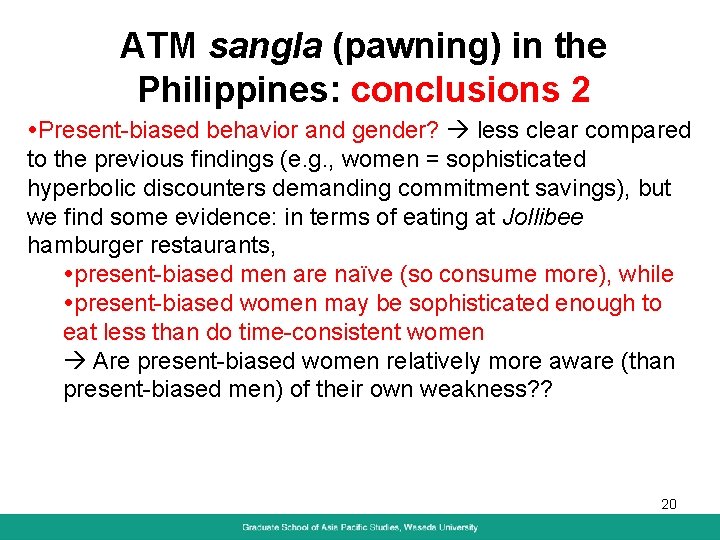 ATM sangla (pawning) in the Philippines: conclusions 2

•Present-biased behavior and gender? → less clear compared to the previous findings (e.g., women = sophisticated hyperbolic discounters demanding commitment savings), but we find some evidence: in terms of eating at Jollibee hamburger restaurants,

•present-biased men are naïve (so consume more), while

•present-biased women may be sophisticated enough to eat less than do time-consistent women

→ Are present-biased women relatively more aware (than present-biased men) of their own weakness??

20

Graduate School of Asia Pacific Studies, Waseda University